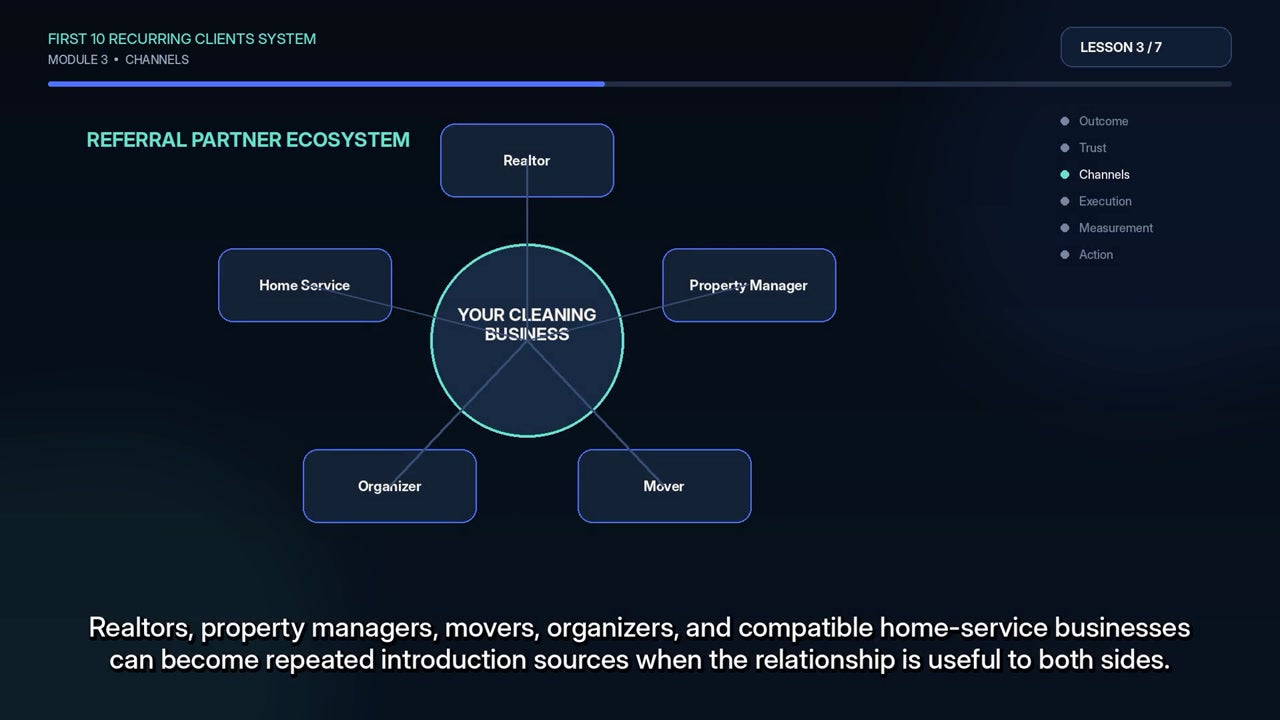 FIRST 10 RECURRING CLIENTS SYSTEM
MODULE 3 • CHANNELS

LESSON 3 / 7

Outcome
Trust
Channels
Execution
Measurement
Action

REFERRAL PARTNER ECOSYSTEM

Realtor

Home Service

Property Manager

YOUR CLEANING BUSINESS

Organizer

Mover

Realtors, property managers, movers, organizers, and compatible home-service businesses can become repeated introduction sources when the relationship is useful to both sides.